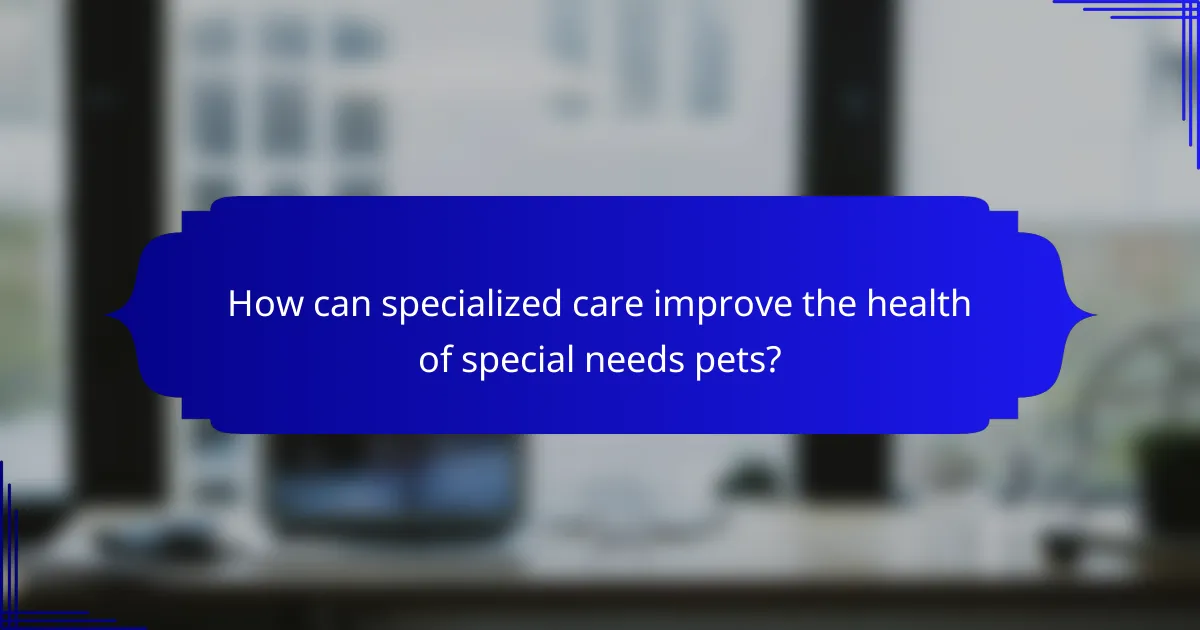 How can specialized care improve the health of special needs pets?